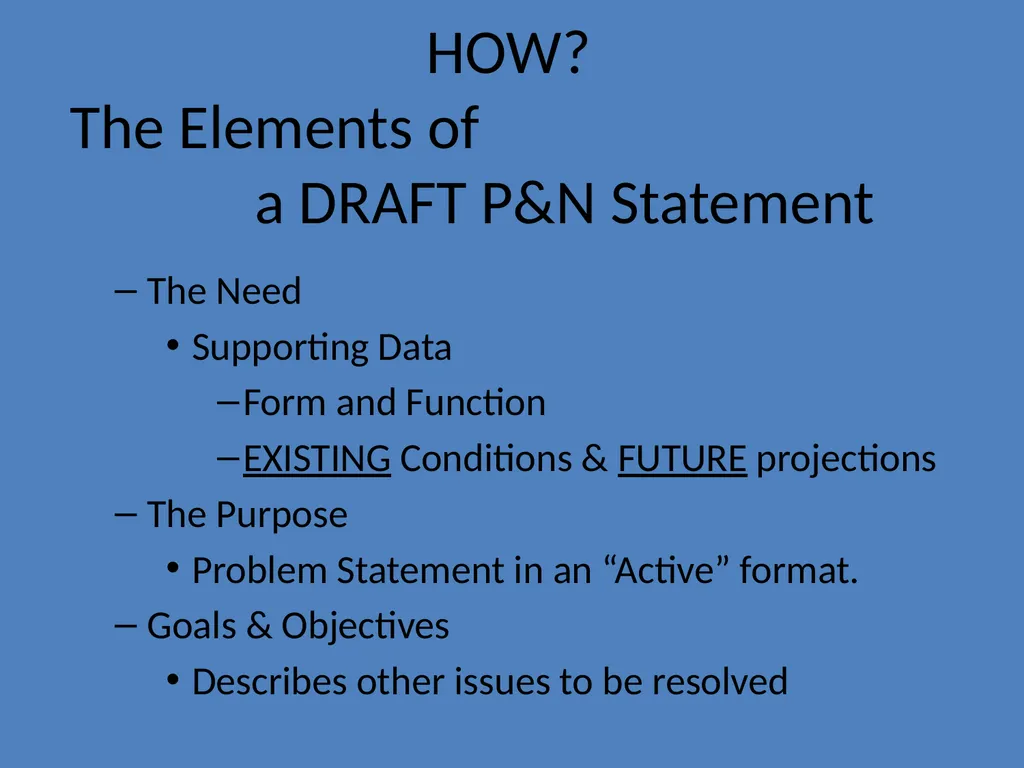 HOW?
The Elements of
a DRAFT P&N Statement

– The Need
• Supporting Data
– Form and Function
– EXISTING Conditions & FUTURE projections
– The Purpose
• Problem Statement in an “Active” format.
– Goals & Objectives
• Describes other issues to be resolved